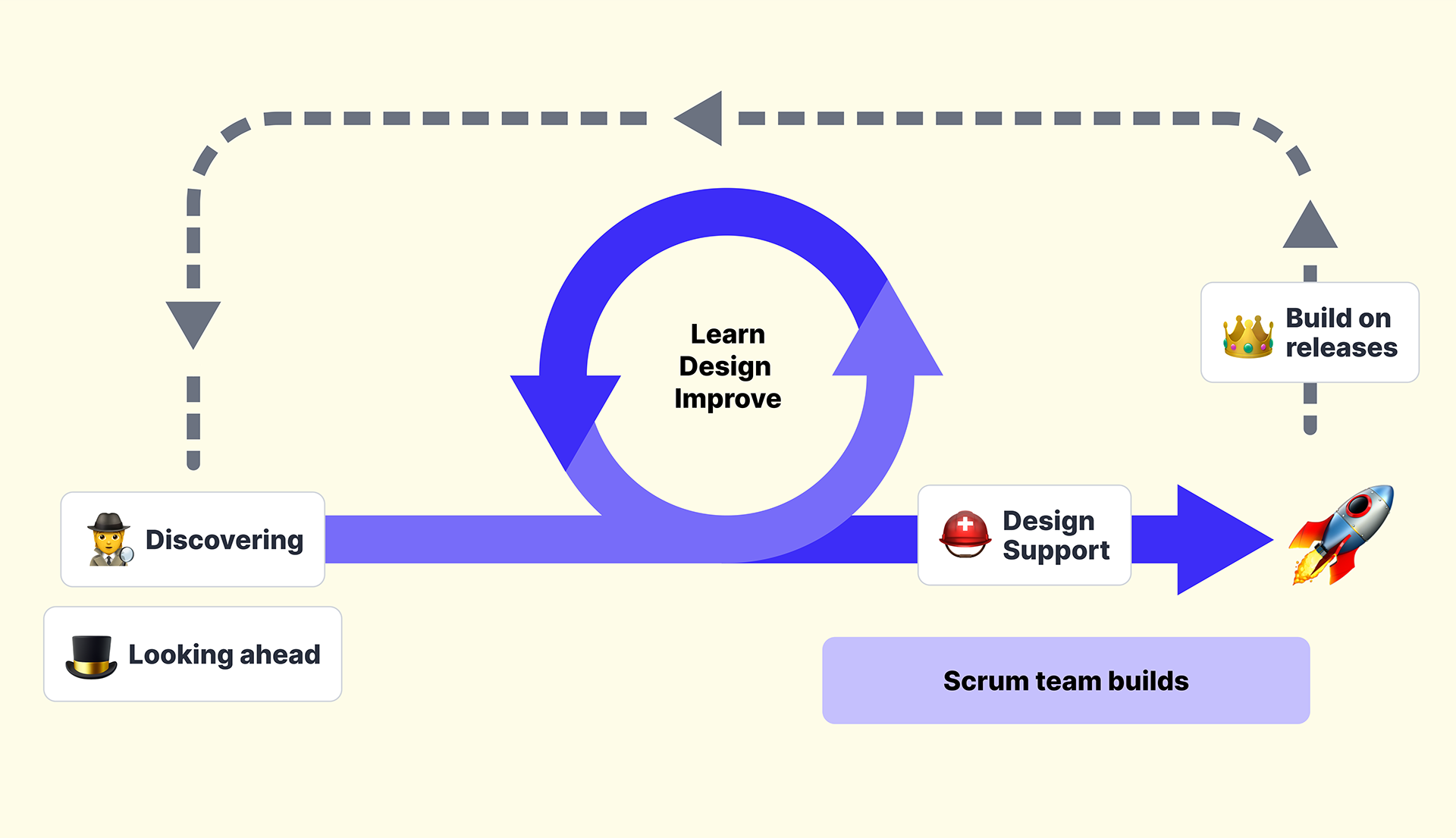 Learn
Design
Improve

Build on releases

Discovering

Design Support

Looking ahead

Scrum team builds